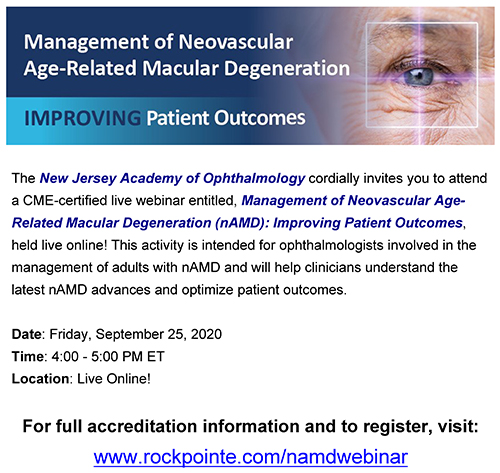 Management of Neovascular Age-Related Macular Degeneration

IMPROVING Patient Outcomes

The New Jersey Academy of Ophthalmology cordially invites you to attend a CME-certified live webinar entitled, Management of Neovascular Age-Related Macular Degeneration (nAMD): Improving Patient Outcomes, held live online! This activity is intended for ophthalmologists involved in the management of adults with nAMD and will help clinicians understand the latest nAMD advances and optimize patient outcomes.

Date: Friday, September 25, 2020
Time: 4:00 - 5:00 PM ET
Location: Live Online!

For full accreditation information and to register, visit:
www.rockpointe.com/namdwebinar